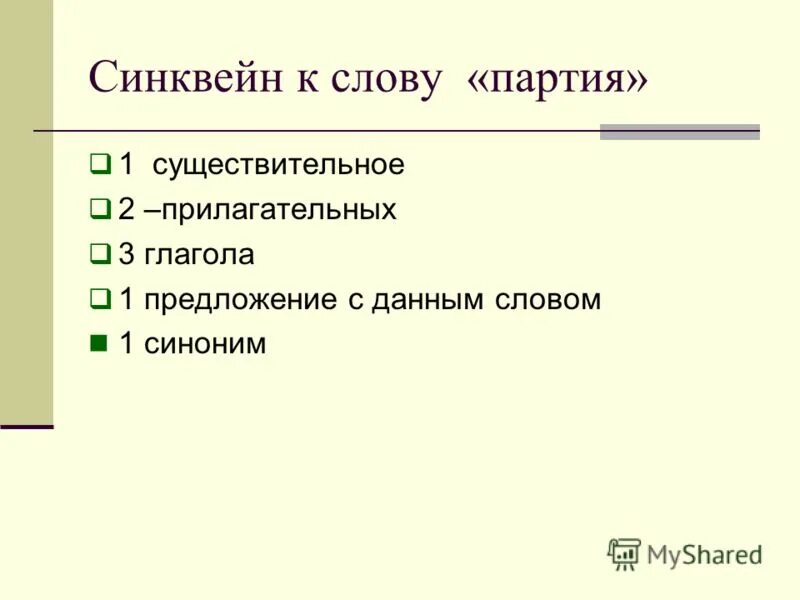 Синквейн к слову «партия»

1 существительное
2 –прилагательных
3 глагола
1 предложение с данным словом
1 синоним

MyShared